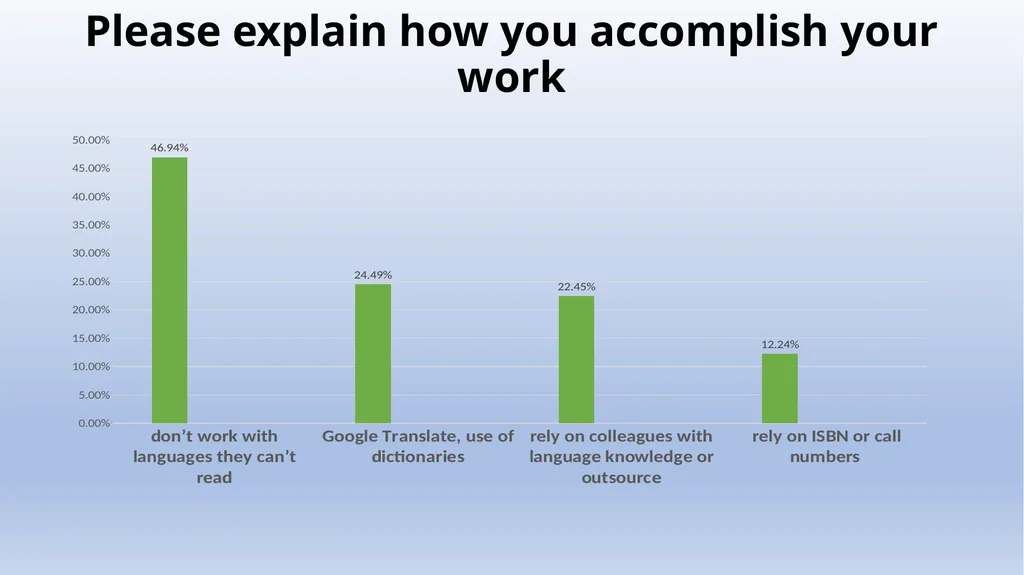 Please explain how you accomplish your work

50.00%
45.00%
40.00%
35.00%
30.00%
25.00%
20.00%
15.00%
10.00%
5.00%
0.00%

46.94%
24.49%
22.45%
12.24%

don’t work with languages they can’t read
Google Translate, use of dictionaries
rely on colleagues with language knowledge or outsource
rely on ISBN or call numbers